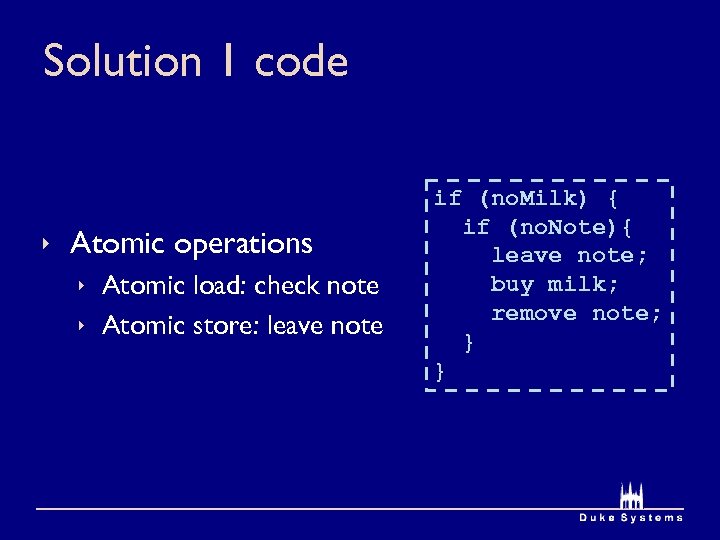 Solution 1 code

‣ Atomic operations
‣ Atomic load: check note
‣ Atomic store: leave note

if (noMilk) {
  if (noNote){
    leave note;
    buy milk;
    remove note;
  }
}

Duke Systems